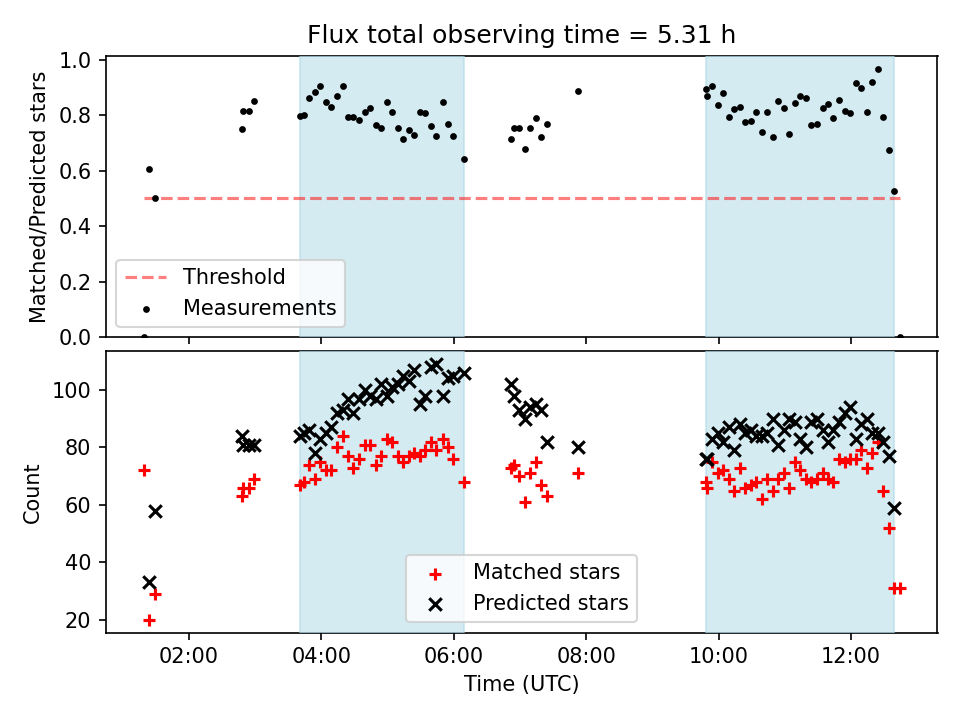 Flux total observing time = 5.31 h

Matched/Predicted stars

1.0
0.8
0.6
0.4
0.2
0.0

Threshold
Measurements

Count

100
80
60
40
20

Matched stars
Predicted stars

02:00
04:00
06:00
08:00
10:00
12:00

Time (UTC)